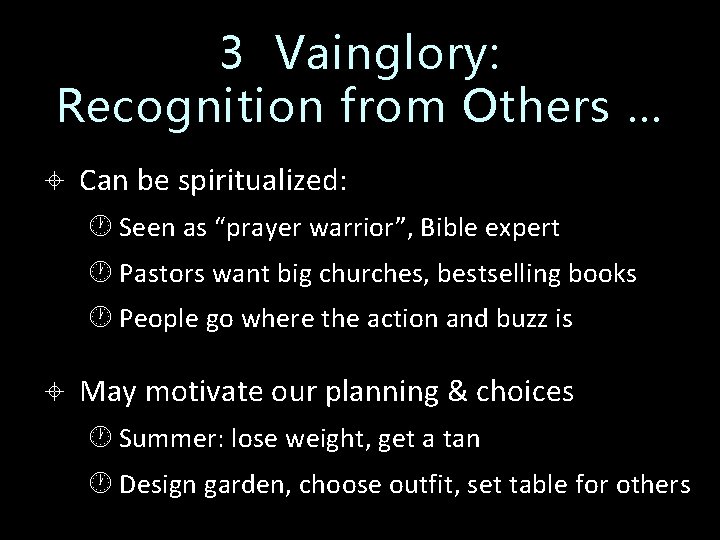 3 Vainglory:
Recognition from Others …

Can be spiritualized:

Seen as “prayer warrior”, Bible expert

Pastors want big churches, bestselling books

People go where the action and buzz is

May motivate our planning & choices

Summer: lose weight, get a tan

Design garden, choose outfit, set table for others